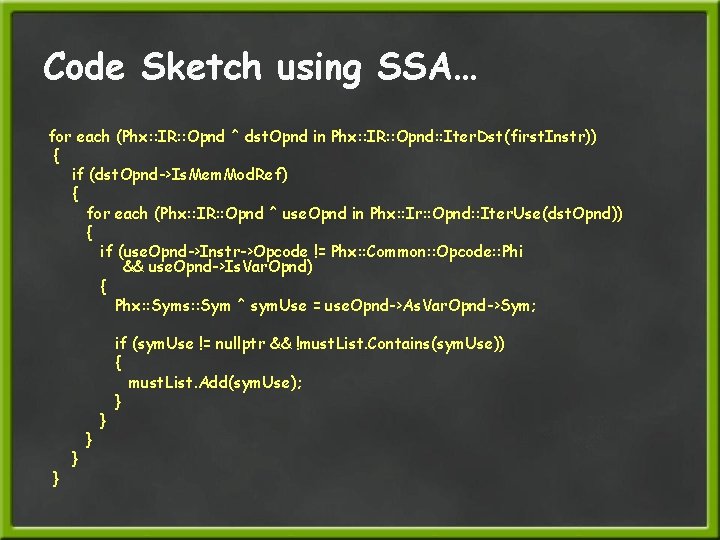 Code Sketch using SSA…

for each (Phx::IR::Opnd ^ dstOpnd in Phx::IR::Opnd::IterDst(firstInstr))
{
    if (dstOpnd->IsMemModRef)
    {
        for each (Phx::IR::Opnd ^ useOpnd in Phx::Ir::Opnd::IterUse(dstOpnd))
        {
            if (useOpnd->Instr->Opcode != Phx::Common::Opcode::Phi
                && useOpnd->IsVarOpnd)
            {
                Phx::Syms::Sym ^ symUse = useOpnd->AsVarOpnd->Sym;

                if (symUse != nullptr && !mustList.Contains(symUse))
                {
                    mustList.Add(symUse);
                }
            }
        }
    }
}